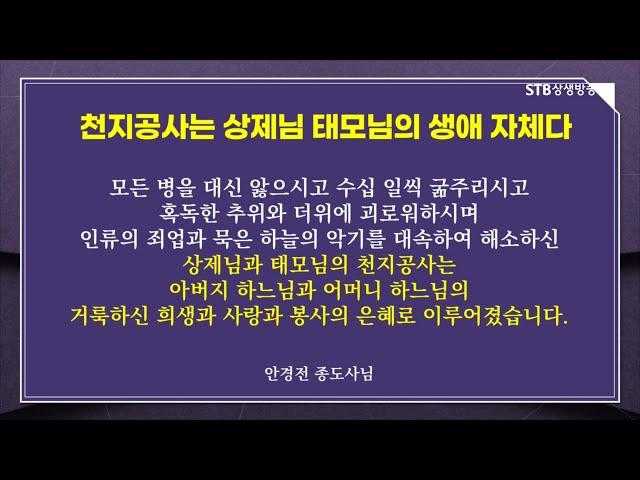 STB상생방송

천지공사는 상제님 태모님의 생애 자체다

모든 병을 대신 앓으시고 수십 일씩 굶주리시고
혹독한 추위와 더위에 괴로워하시며
인류의 죄업과 묵은 하늘의 악기를 대속하여 해소하신
상제님과 태모님의 천지공사는
아버지 하느님과 어머니 하느님의
거룩하신 희생과 사랑과 봉사의 은혜로 이루어졌습니다.

안경전 종도사님